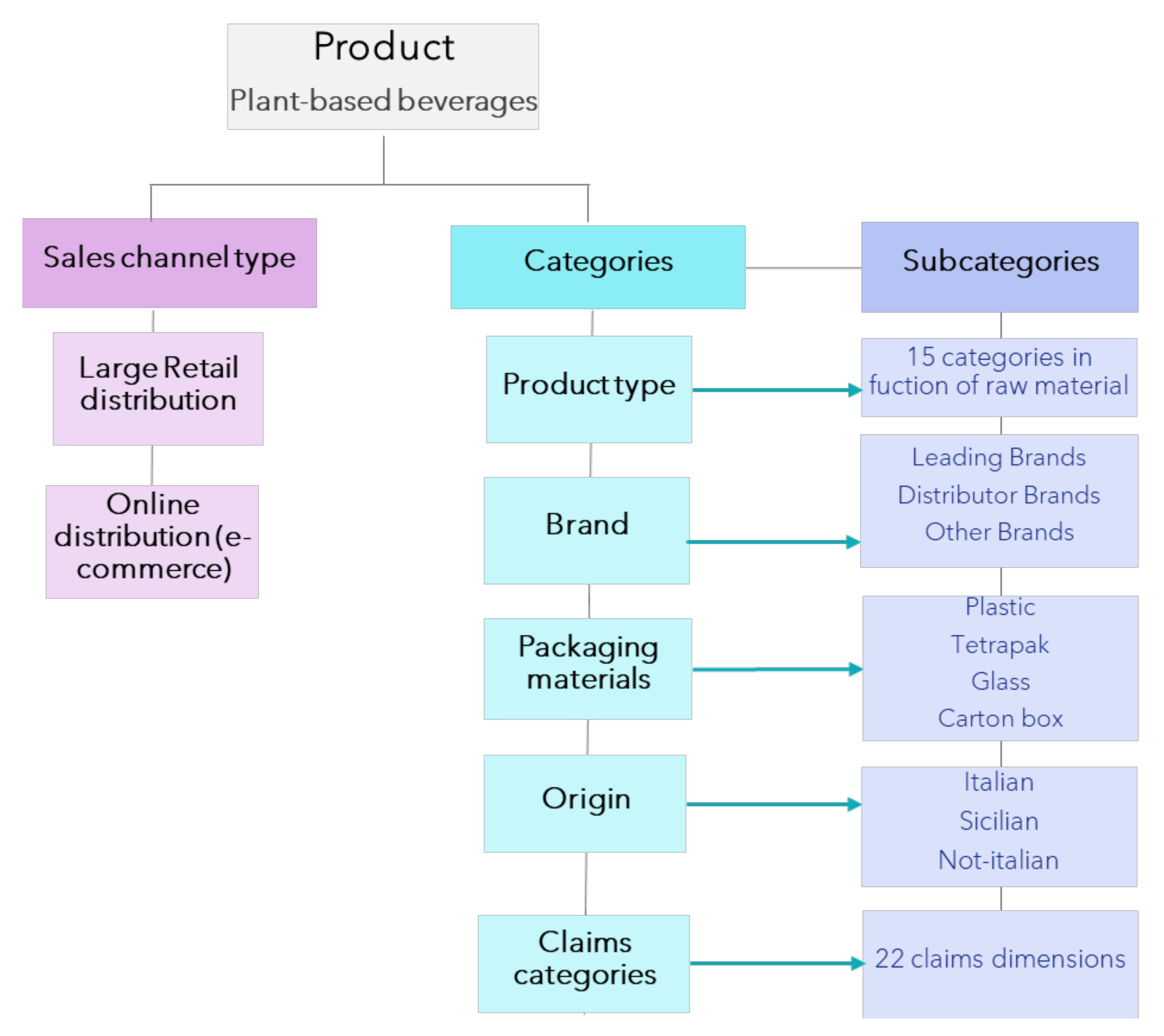 Product
Plant-based beverages

Sales channel type

Large Retail distribution

Online distribution (e-commerce)

Categories

Product type

Brand

Packaging materials

Origin

Claims categories

Subcategories

15 categories in fuction of raw material

Leading Brands
Distributor Brands
Other Brands

Plastic
Tetrapak
Glass
Carton box

Italian
Sicilian
Not-italian

22 claims dimensions